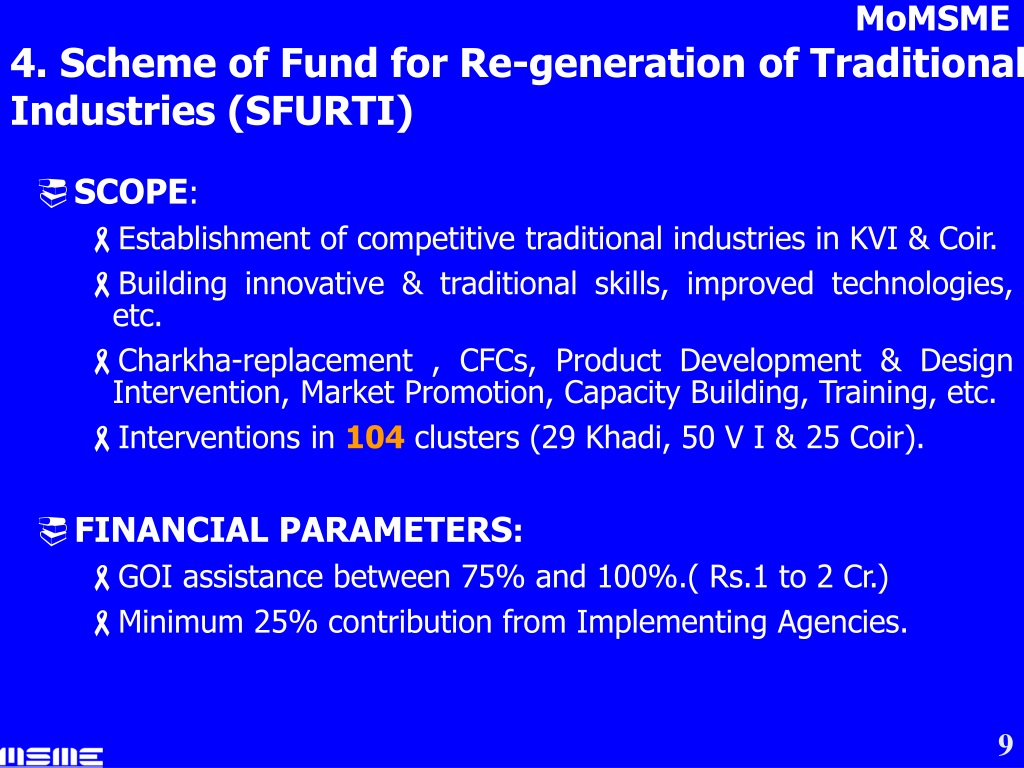 MoMSME

4. Scheme of Fund for Re-generation of Traditional Industries (SFURTI)

SCOPE:

Establishment of competitive traditional industries in KVI & Coir.

Building innovative & traditional skills, improved technologies, etc.

Charkha-replacement , CFCs, Product Development & Design Intervention, Market Promotion, Capacity Building, Training, etc.

Interventions in 104 clusters (29 Khadi, 50 V I & 25 Coir).

FINANCIAL PARAMETERS:

GOI assistance between 75% and 100%.( Rs.1 to 2 Cr.)

Minimum 25% contribution from Implementing Agencies.

MSME

9